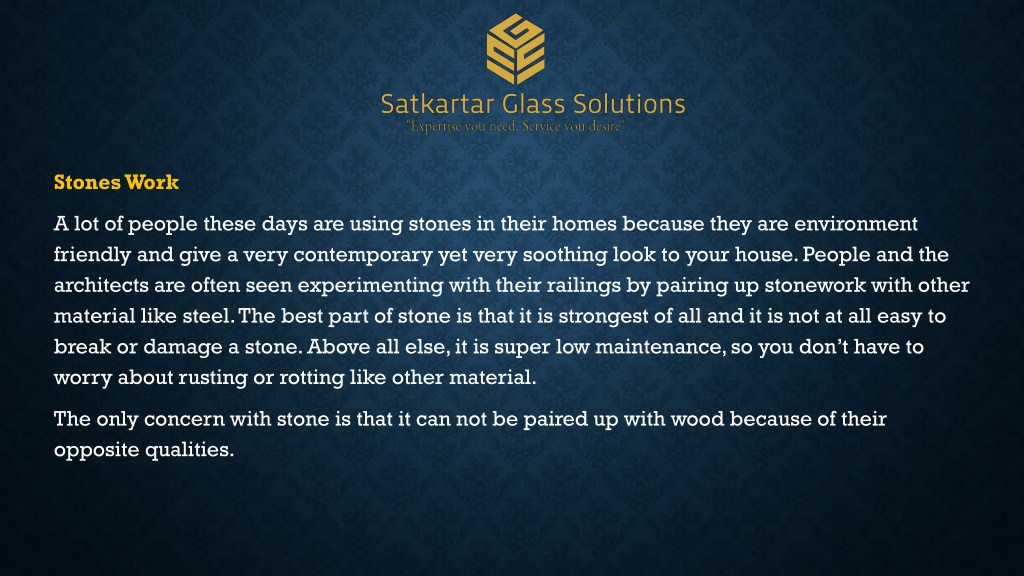 Satkartar Glass Solutions
"Expertise you need. Service you desire"

Stones Work

A lot of people these days are using stones in their homes because they are environment friendly and give a very contemporary yet very soothing look to your house. People and the architects are often seen experimenting with their railings by pairing up stonework with other material like steel. The best part of stone is that it is strongest of all and it is not at all easy to break or damage a stone. Above all else, it is super low maintenance, so you don't have to worry about rusting or rotting like other material.

The only concern with stone is that it can not be paired up with wood because of their opposite qualities.